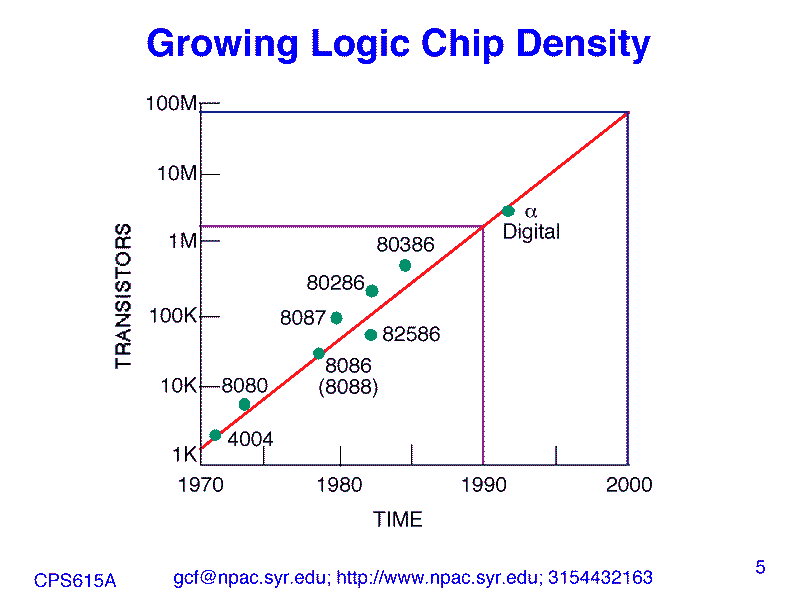 Growing Logic Chip Density

TRANSISTORS

100M
10M
1M
100K
10K
1K

$\alpha$
Digital

80386
80286
8087
82586
8086
(8088)
8080
4004

1970
1980
1990
2000

TIME

CPS615A
gcf@npac.syr.edu; http://www.npac.syr.edu; 3154432163
5